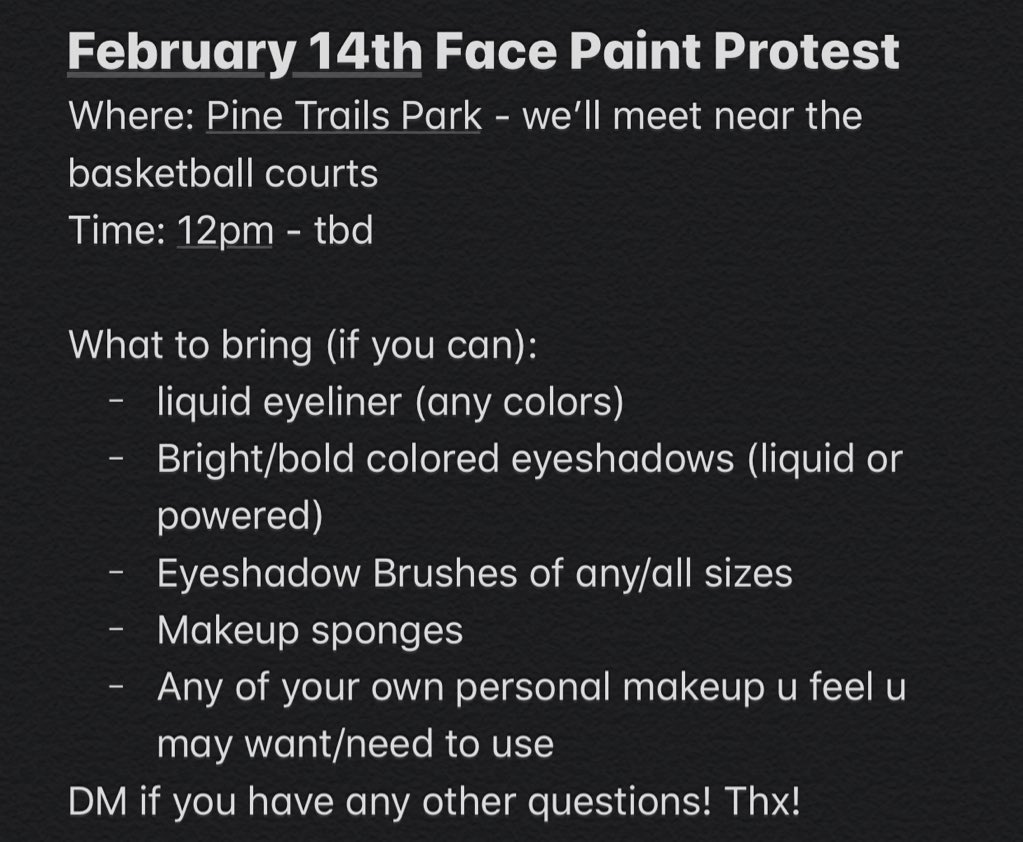 February 14th Face Paint Protest
Where: Pine Trails Park - we'll meet near the basketball courts
Time: 12pm - tbd

What to bring (if you can):
- liquid eyeliner (any colors)
- Bright/bold colored eyeshadows (liquid or powered)
- Eyeshadow Brushes of any/all sizes
- Makeup sponges
- Any of your own personal makeup u feel u may want/need to use
DM if you have any other questions! Thx!